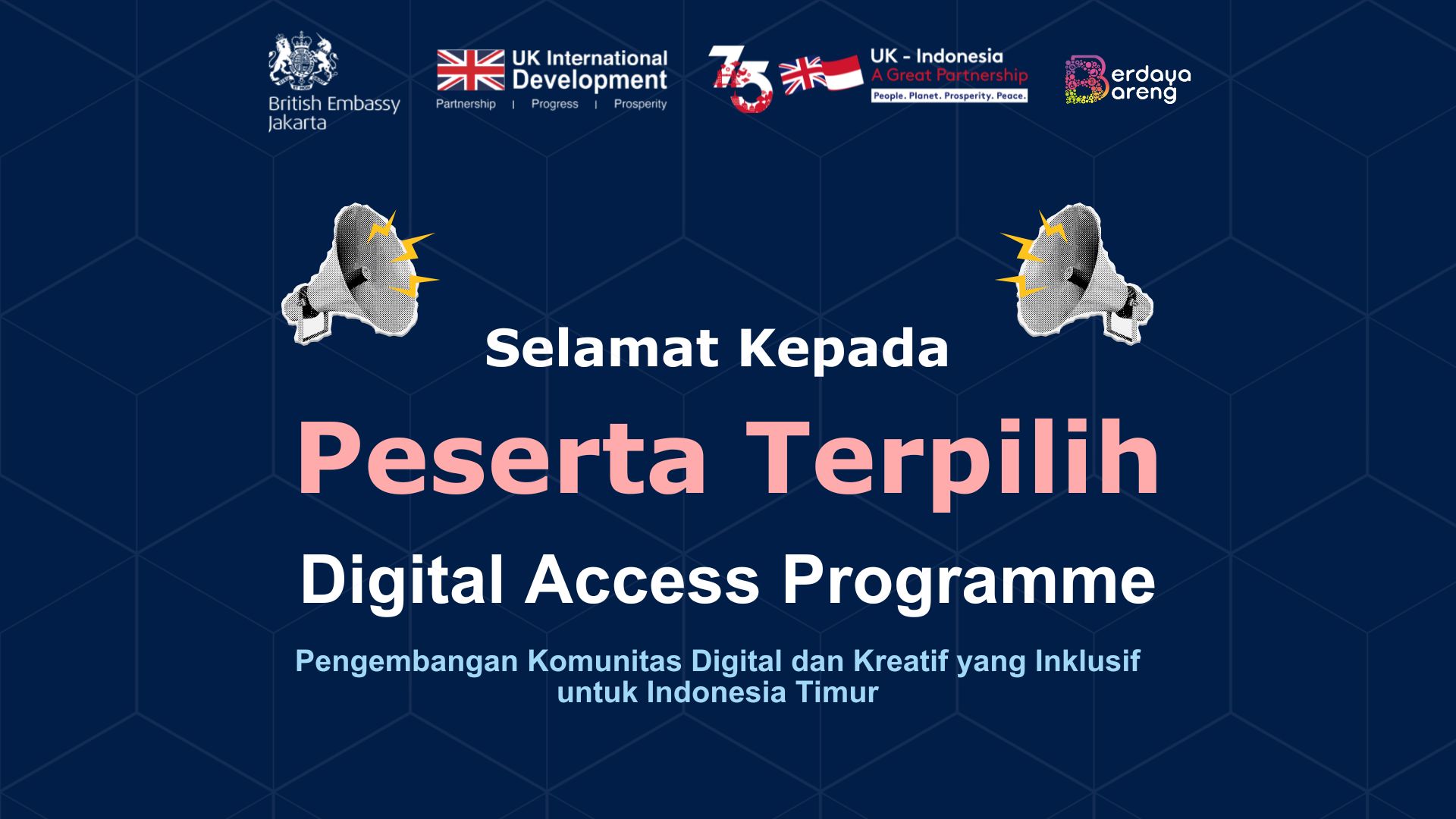 British Embassy
Jakarta

UK International Development
Partnership | Progress | Prosperity

75

UK - Indonesia
A Great Partnership
People. Planet. Prosperity. Peace.

Berdaya Bareng

Selamat Kepada

Peserta Terpilih

Digital Access Programme

Pengembangan Komunitas Digital dan Kreatif yang Inklusif untuk Indonesia Timur